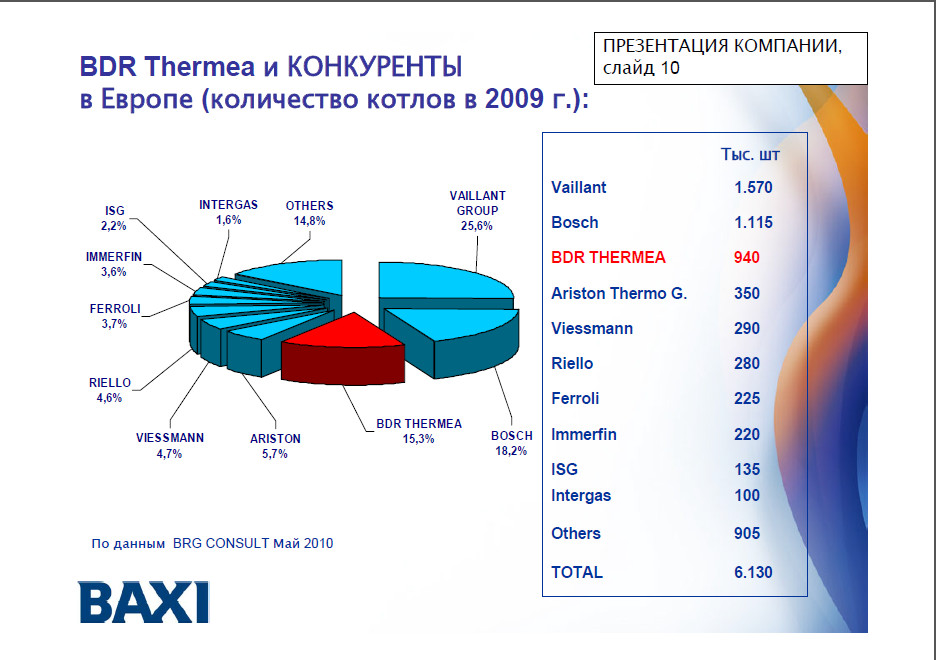 ПРЕЗЕНТАЦИЯ КОМПАНИИ, слайд 10

BDR Thermea и КОНКУРЕНТЫ в Европе (количество котлов в 2009 г.):

ISG 2,2%
INTERGAS 1,6%
OTHERS 14,8%
VAILLANT GROUP 25,6%
IMMERFIN 3,6%
FERROLI 3,7%
RIELLO 4,6%
VIESSMANN 4,7%
ARISTON 5,7%
BDR THERMEA 15,3%
BOSCH 18,2%

| | Тыс. шт |
|---|---|
| Vaillant | 1.570 |
| Bosch | 1.115 |
| BDR THERMEA | 940 |
| Ariston Thermo G. | 350 |
| Viessmann | 290 |
| Riello | 280 |
| Ferroli | 225 |
| Immerfin | 220 |
| ISG | 135 |
| Intergas | 100 |
| Others | 905 |
| TOTAL | 6.130 |

По данным BRG CONSULT Май 2010

BAXI